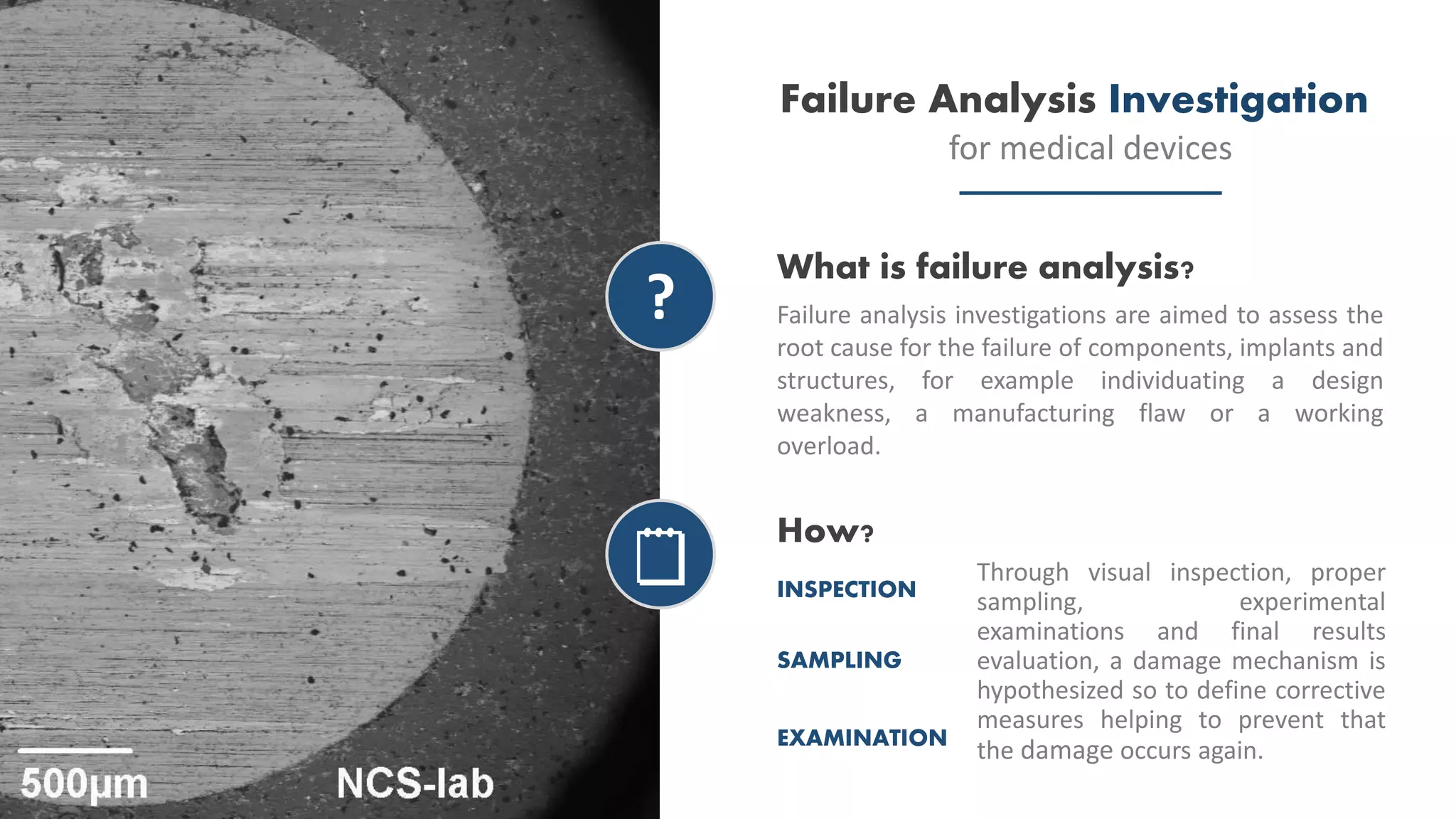 500µm
NCS-lab

Failure Analysis Investigation
for medical devices

?

What is failure analysis?

Failure analysis investigations are aimed to assess the root cause for the failure of components, implants and structures, for example individuating a design weakness, a manufacturing flaw or a working overload.

How?

INSPECTION

SAMPLING

EXAMINATION

Through visual inspection, proper sampling, experimental examinations and final results evaluation, a damage mechanism is hypothesized so to define corrective measures helping to prevent that the damage occurs again.